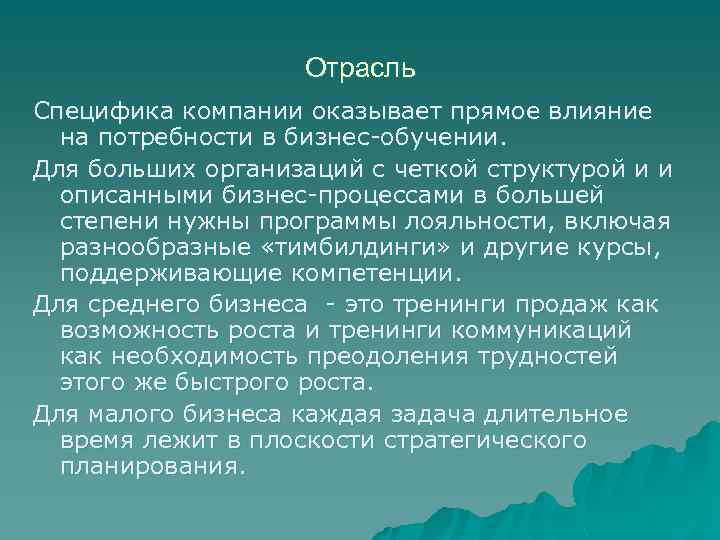 Отрасль

Специфика компании оказывает прямое влияние на потребности в бизнес-обучении.

Для больших организаций с четкой структурой и и описанными бизнес-процессами в большей степени нужны программы лояльности, включая разнообразные «тимбилдинги» и другие курсы, поддерживающие компетенции.

Для среднего бизнеса  - это тренинги продаж как возможность роста и тренинги коммуникаций как необходимость преодоления трудностей этого же быстрого роста.

Для малого бизнеса каждая задача длительное время лежит в плоскости стратегического планирования.